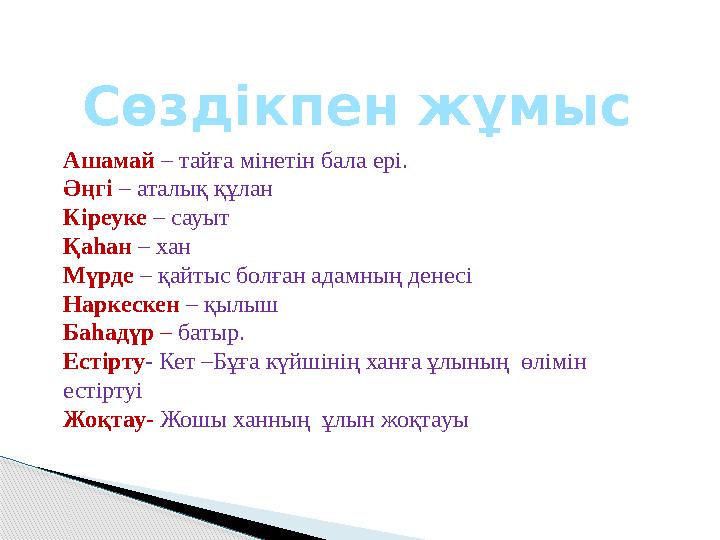 Сөздікпен жұмыс

Ашамай – тайға мінетін бала ері.
Әңгі – аталық құлан
Кіреуке – сауыт
Қаһан – хан
Мүрде – қайтыс болған адамның денесі
Наркескен – қылыш
Баһадүр – батыр.
Естірту- Кет –Бұға күйшінің ханға ұлының өлімін естіртуі
Жоқтау- Жошы ханның ұлын жоқтауы